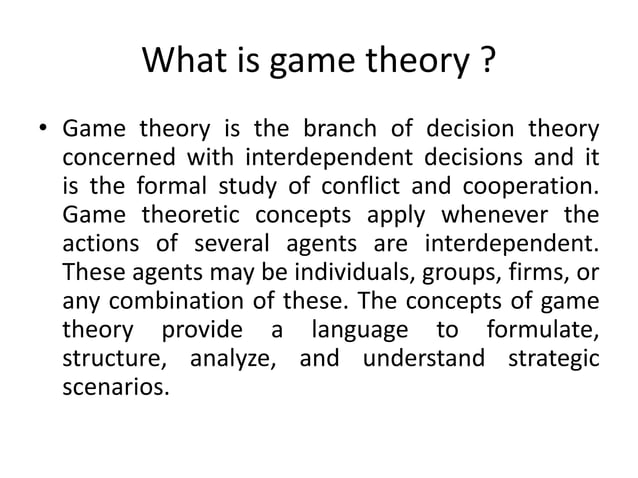 What is game theory ?

• Game theory is the branch of decision theory concerned with interdependent decisions and it is the formal study of conflict and cooperation. Game theoretic concepts apply whenever the actions of several agents are interdependent. These agents may be individuals, groups, firms, or any combination of these. The concepts of game theory provide a language to formulate, structure, analyze, and understand strategic scenarios.